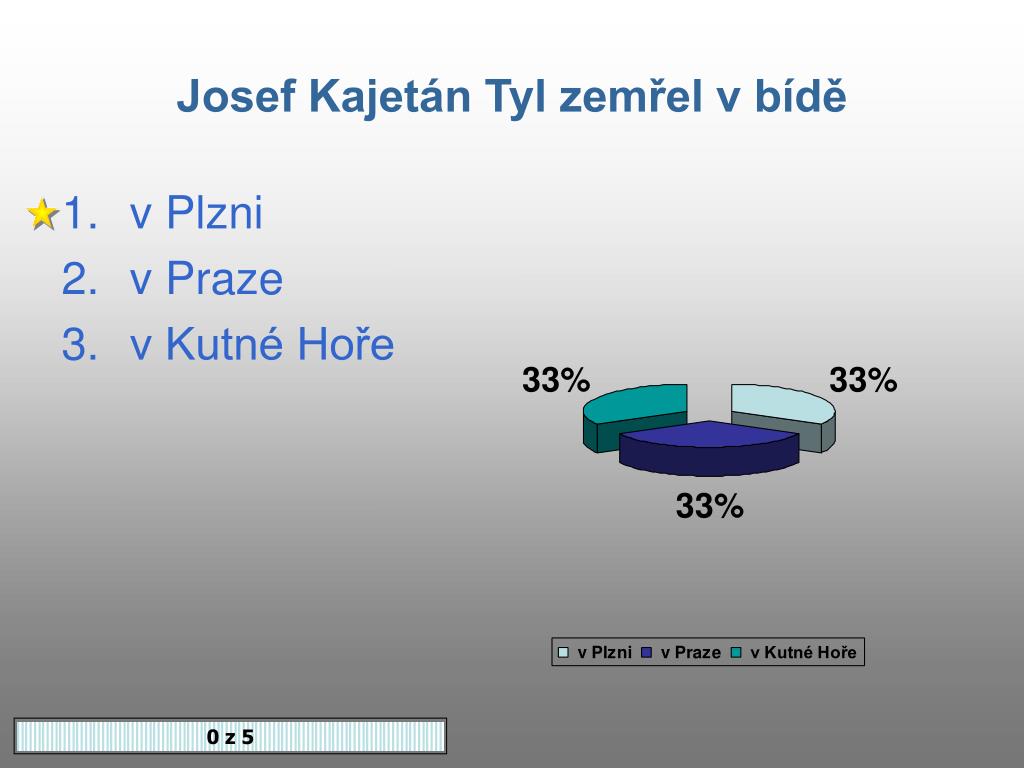 Josef Kajetán Tyl zemřel v bídě

1. v Plzni
2. v Praze
3. v Kutné Hoře

33%
33%
33%

v Plzni
v Praze
v Kutné Hoře

0 z 5